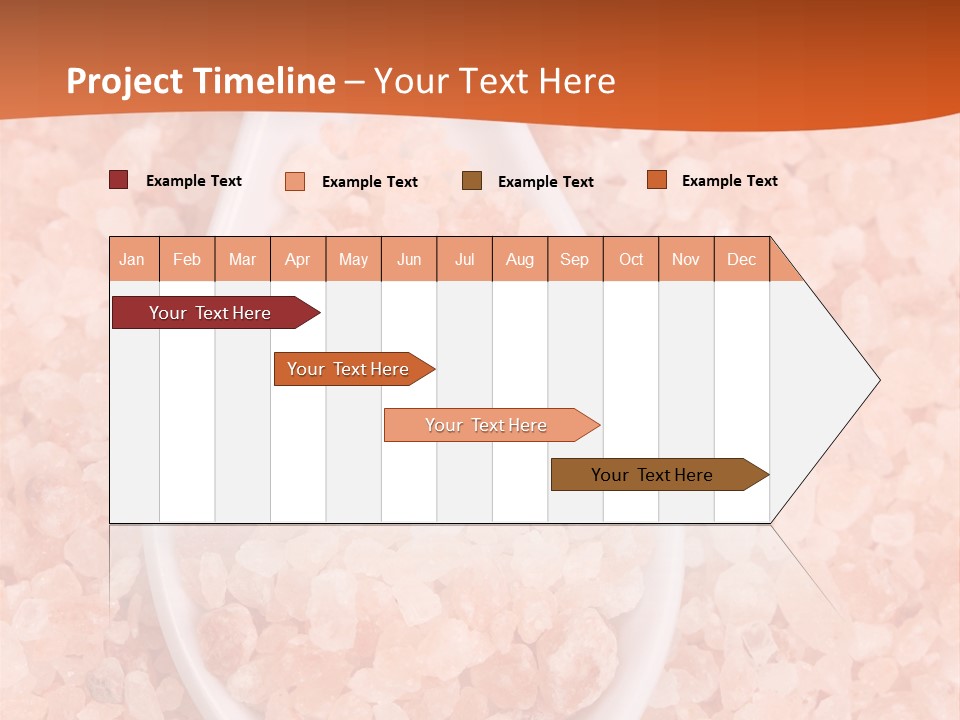 Project Timeline – Your Text Here

Example Text Example Text Example Text Example Text

| Jan | Feb | Mar | Apr | May | Jun | Jul | Aug | Sep | Oct | Nov | Dec |
|---|---|---|---|---|---|---|---|---|---|---|---|

Your Text Here

Your Text Here

Your Text Here

Your Text Here